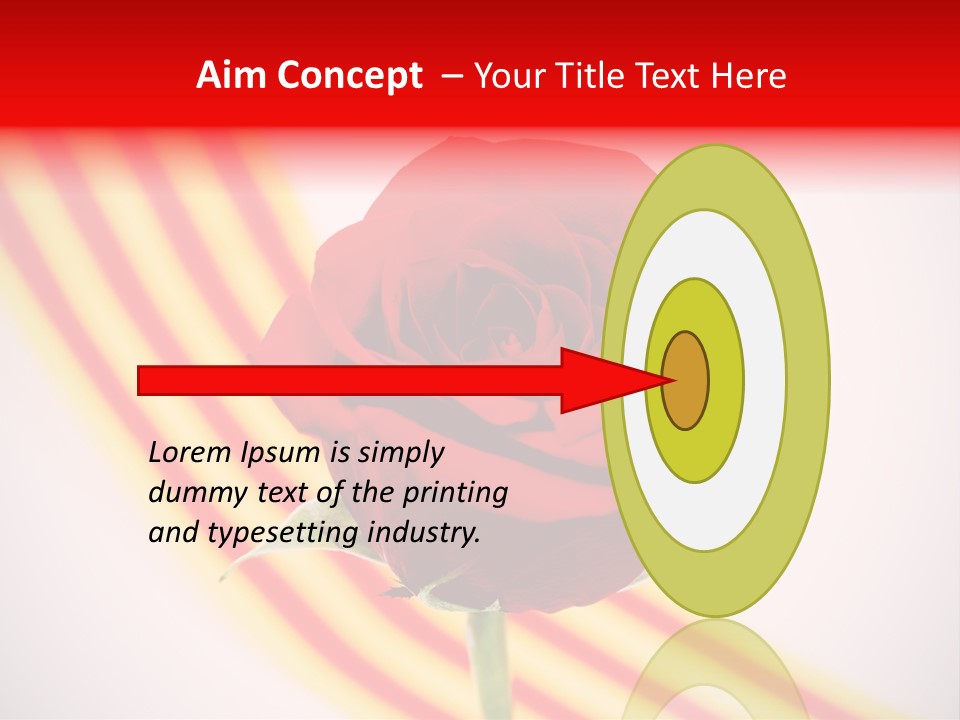 Aim Concept – Your Title Text Here

Lorem Ipsum is simply dummy text of the printing and typesetting industry.